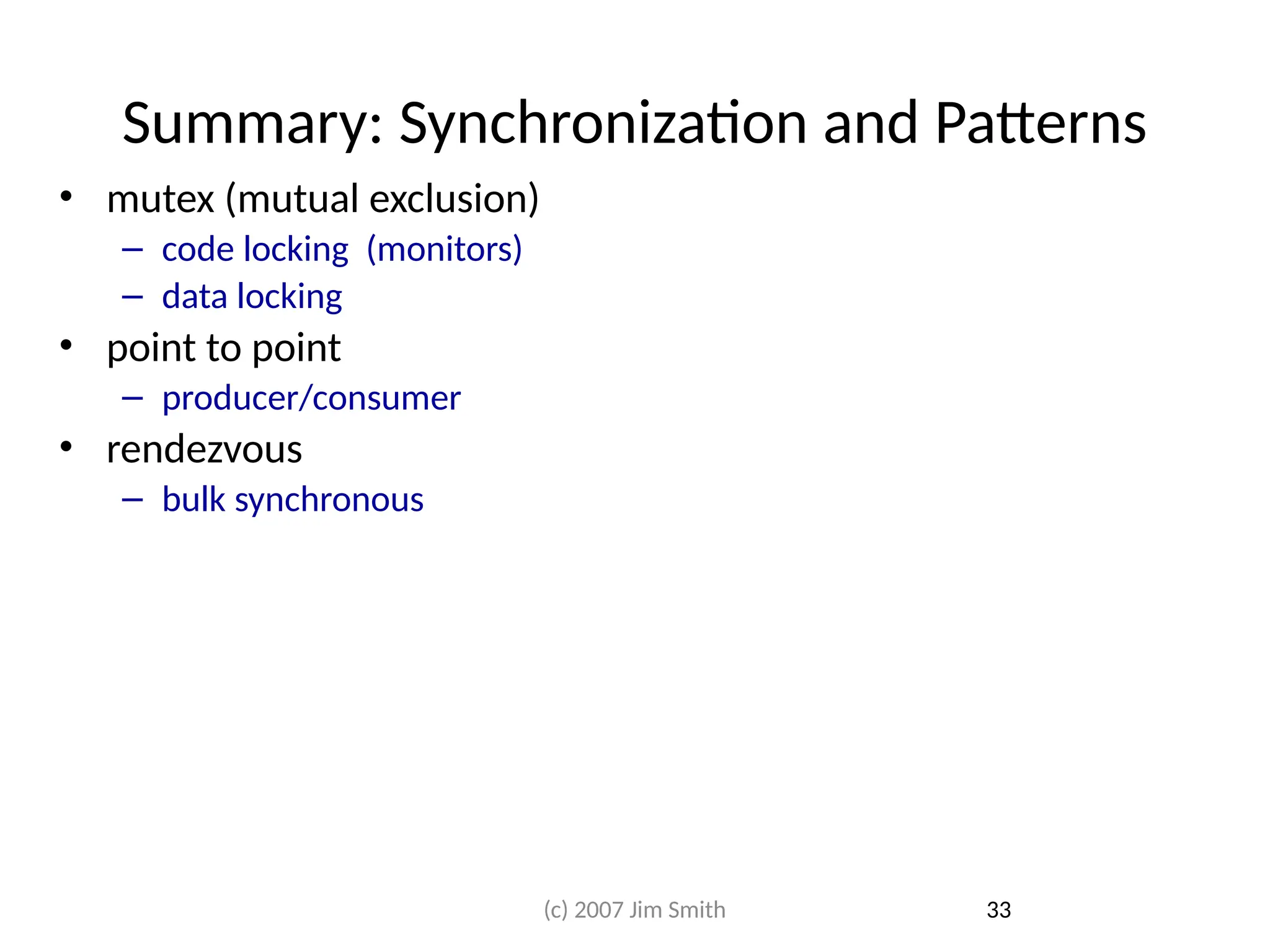 Summary: Synchronization and Patterns

• mutex (mutual exclusion)
  – code locking  (monitors)
  – data locking
• point to point
  – producer/consumer
• rendezvous
  – bulk synchronous

(c) 2007 Jim Smith

33